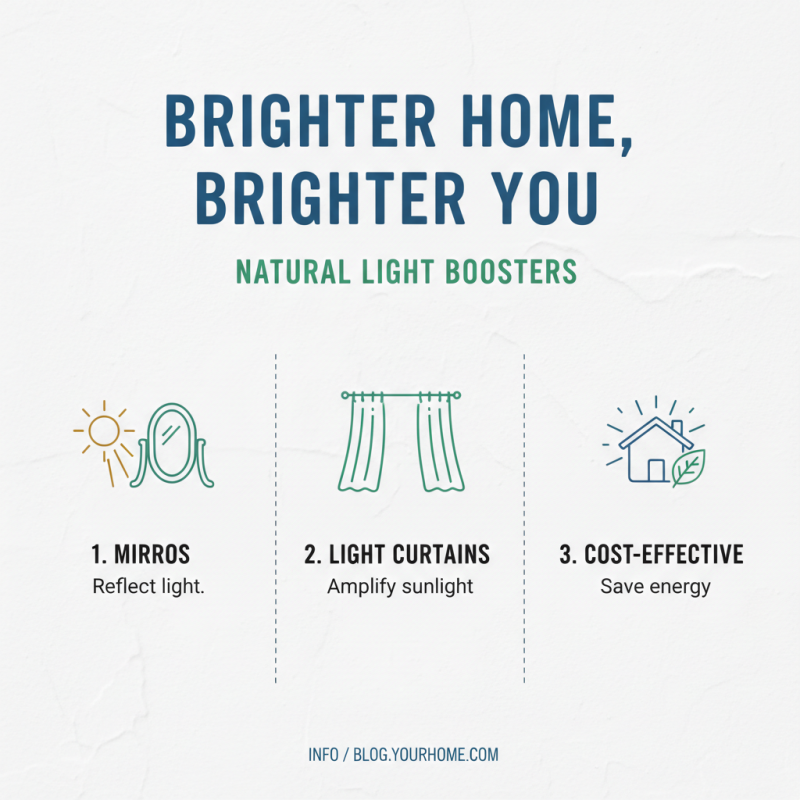 BRIGHTER HOME, BRIGHTER YOU

NATURAL LIGHT BOOSTERS

1. MIRROS
Reflect light.

2. LIGHT CURTAINS
Amplify sunlight

3. COST-EFFECTIVE
Save energy

INFO / BLOG.YOURHOME.COM